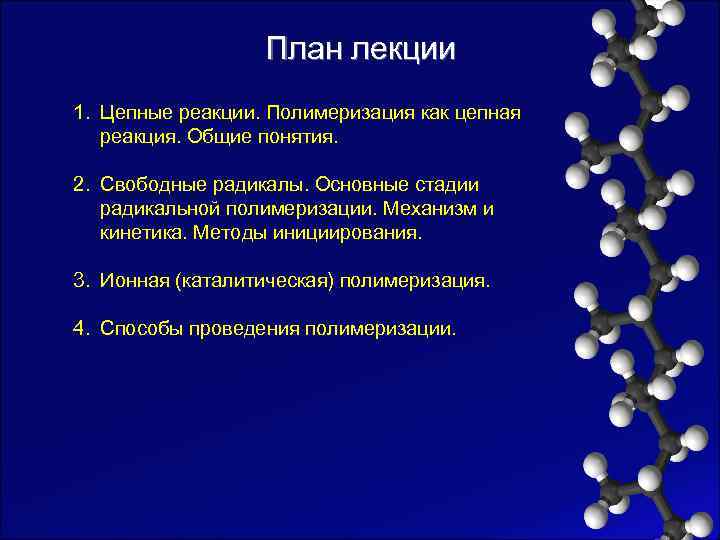 План лекции

1. Цепные реакции. Полимеризация как цепная реакция. Общие понятия.

2. Свободные радикалы. Основные стадии радикальной полимеризации. Механизм и кинетика. Методы инициирования.

3. Ионная (каталитическая) полимеризация.

4. Способы проведения полимеризации.